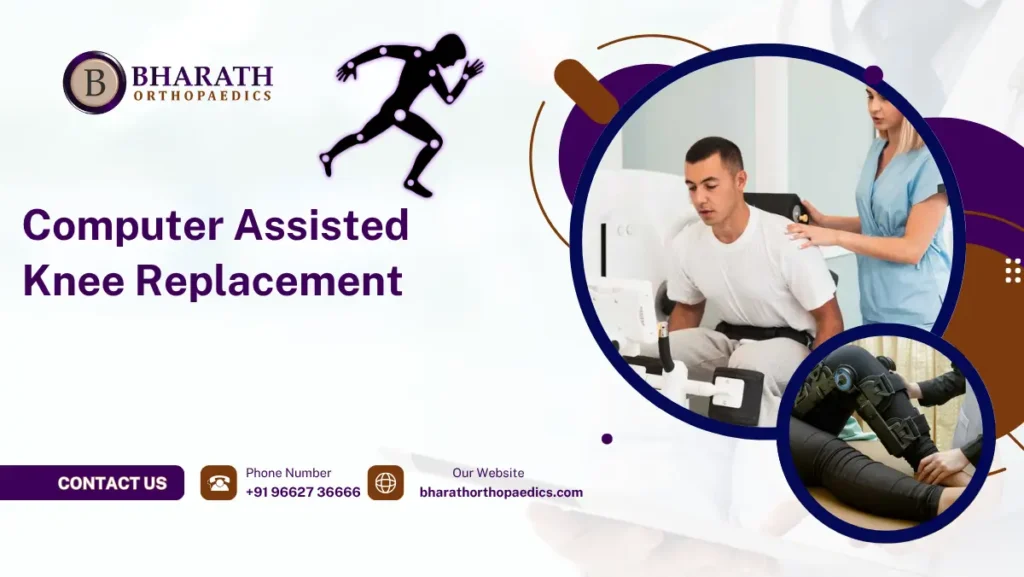 B BHARATH
ORTHOPAEDICS

Computer Assisted Knee Replacement

CONTACT US

Phone Number
+91 96627 36666

Our Website
bharathorthopaedics.com